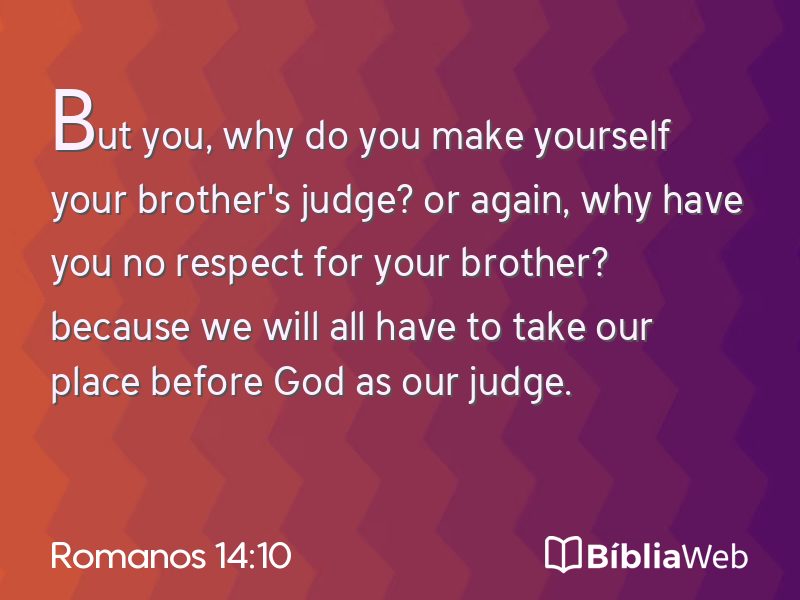 But you, why do you make yourself your brother's judge? or again, why have you no respect for your brother? because we will all have to take our place before God as our judge.

Romanos 14:10

BíbliaWeb